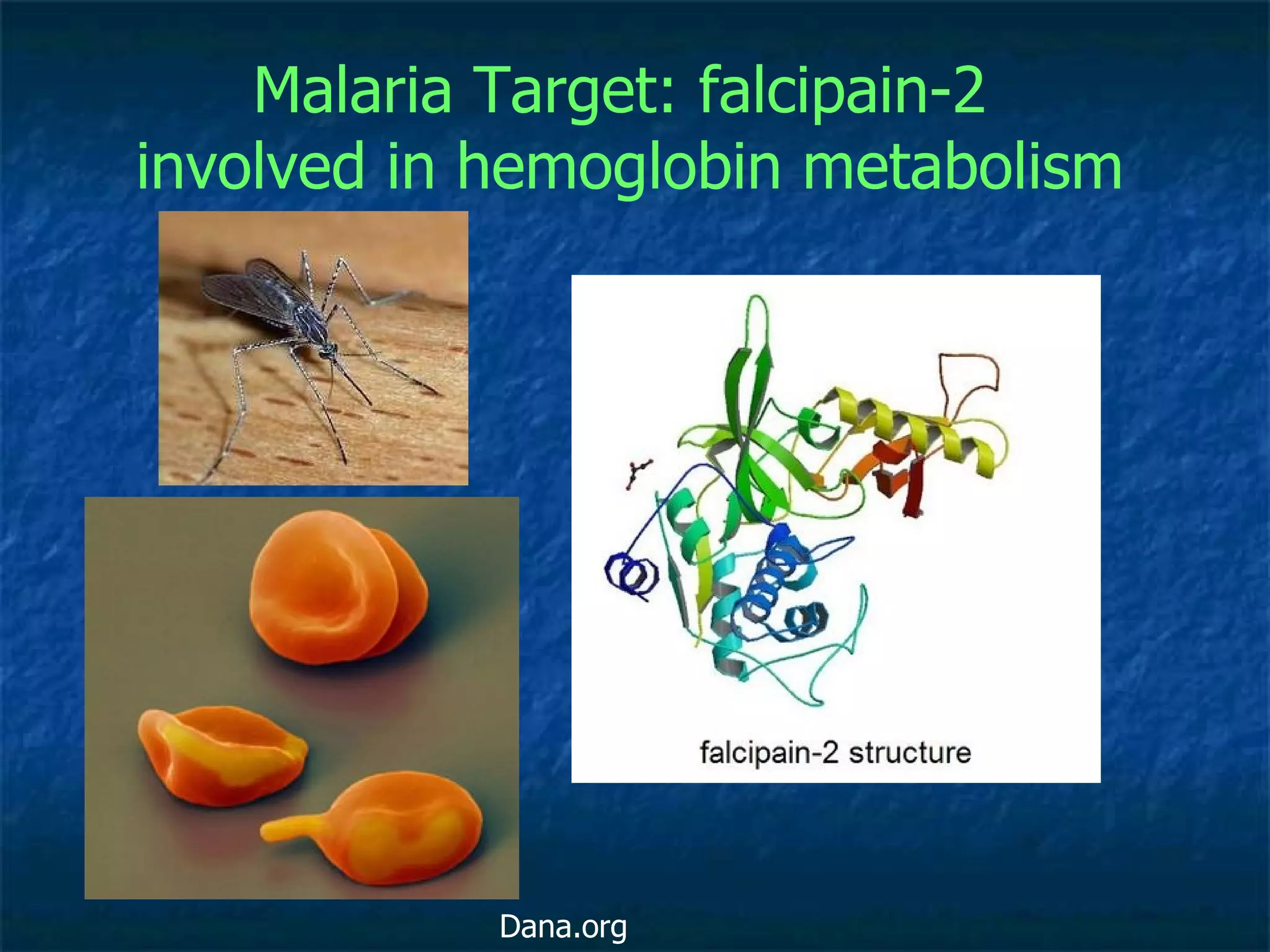 Malaria Target: falcipain-2 involved in hemoglobin metabolism

falcipain-2 structure

Dana.org